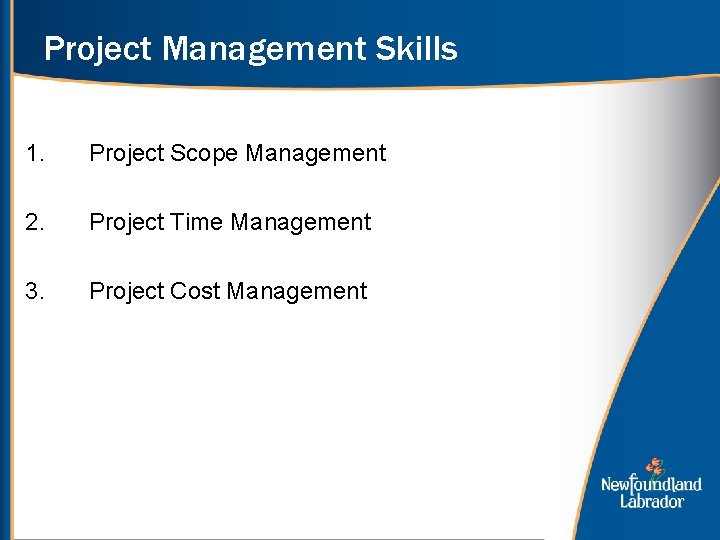 Project Management Skills

1. Project Scope Management

2. Project Time Management

3. Project Cost Management

Newfoundland Labrador